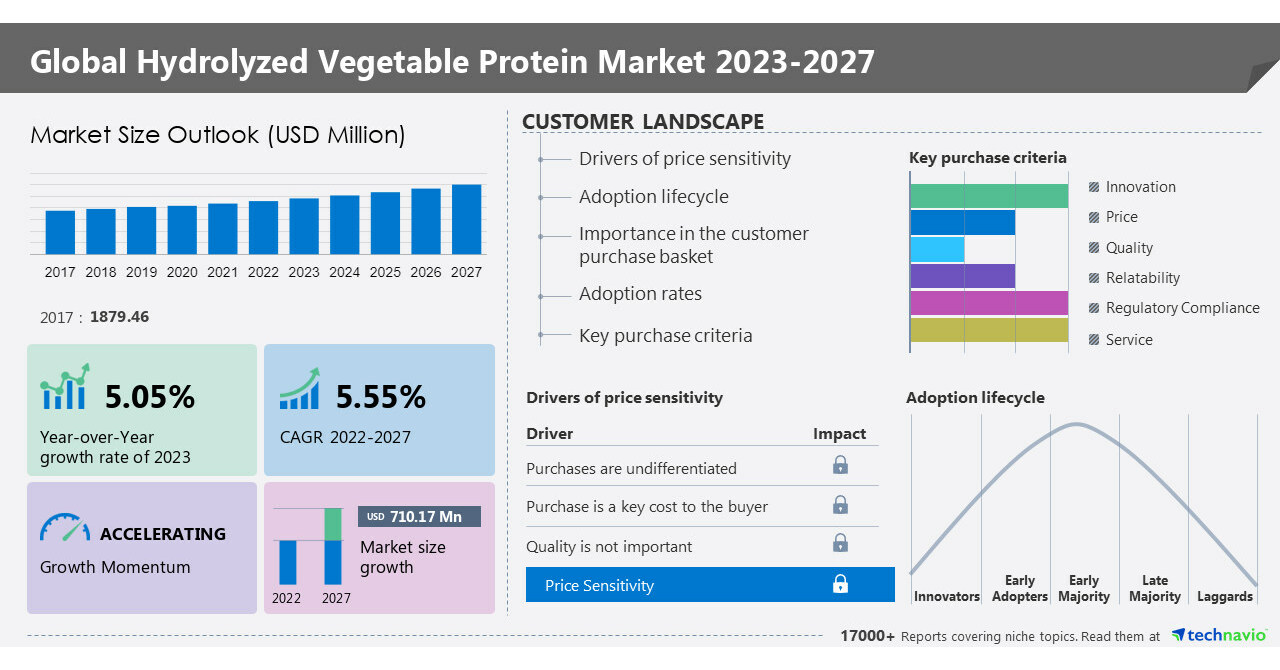 Global Hydrolyzed Vegetable Protein Market 2023-2027

Market Size Outlook (USD Million)

2017 2018 2019 2020 2021 2022 2023 2024 2025 2026 2027

2017 : 1879.46

5.05%
Year-over-Year growth rate of 2023

5.55%
CAGR 2022-2027

ACCELERATING
Growth Momentum

USD 710.17 Mn
Market size growth
2022 2027

CUSTOMER LANDSCAPE

Drivers of price sensitivity
Adoption lifecycle
Importance in the customer purchase basket
Adoption rates
Key purchase criteria

Key purchase criteria
Innovation
Price
Quality
Relatability
Regulatory Compliance
Service

Drivers of price sensitivity

| Driver | Impact |
|---|---|
| Purchases are undifferentiated | |
| Purchase is a key cost to the buyer | |
| Quality is not important | |
| Price Sensitivity | |

Adoption lifecycle
Innovators
Early Adopters
Early Majority
Late Majority
Laggards

17000+ Reports covering niche topics. Read them at technavio